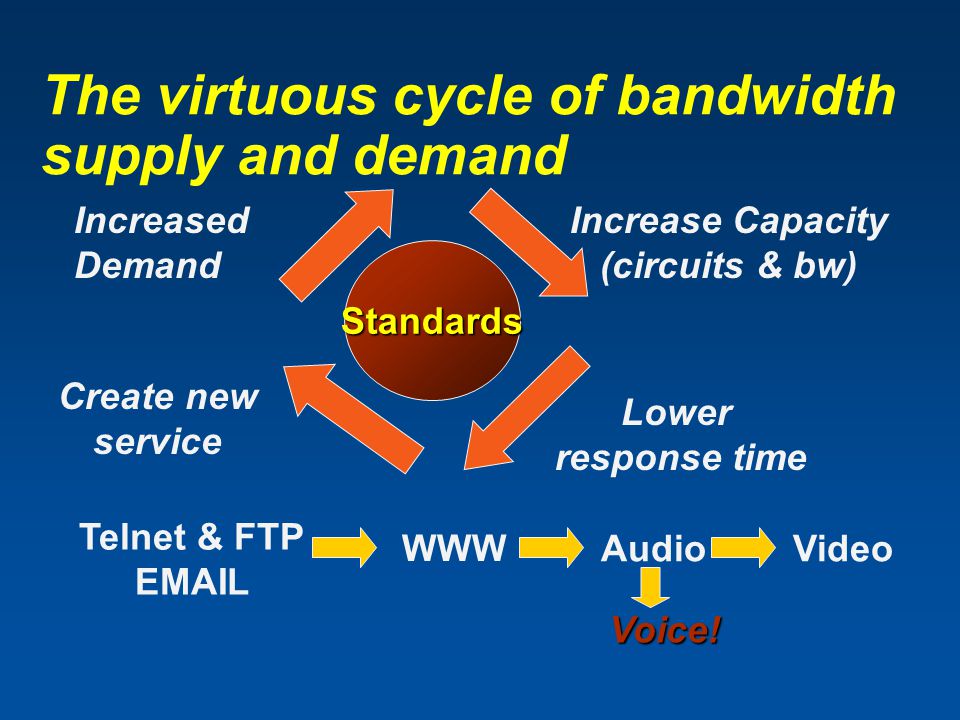 The virtuous cycle of bandwidth supply and demand

Increased Demand

Increase Capacity (circuits & bw)

Standards

Create new service

Lower response time

Telnet & FTP EMAIL

WWW

Audio

Video

Voice!